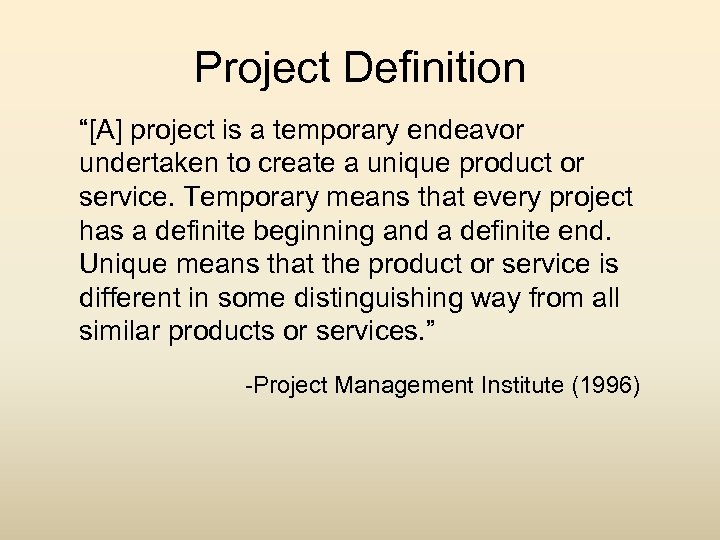 Project Definition

“[A] project is a temporary endeavor undertaken to create a unique product or service. Temporary means that every project has a definite beginning and a definite end. Unique means that the product or service is different in some distinguishing way from all similar products or services.”

-Project Management Institute (1996)